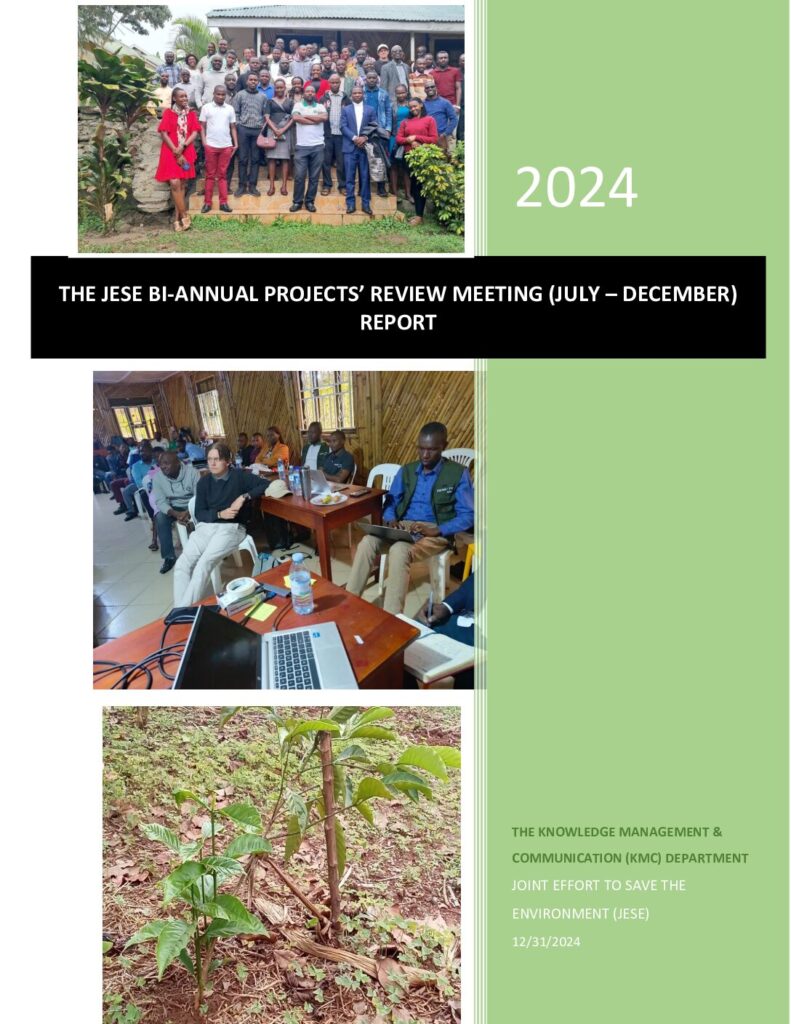 2024

THE JESE BI-ANNUAL PROJECTS' REVIEW MEETING (JULY – DECEMBER) REPORT

THE KNOWLEDGE MANAGEMENT & COMMUNICATION (KMC) DEPARTMENT

JOINT EFFORT TO SAVE THE ENVIRONMENT (JESE)

12/31/2024